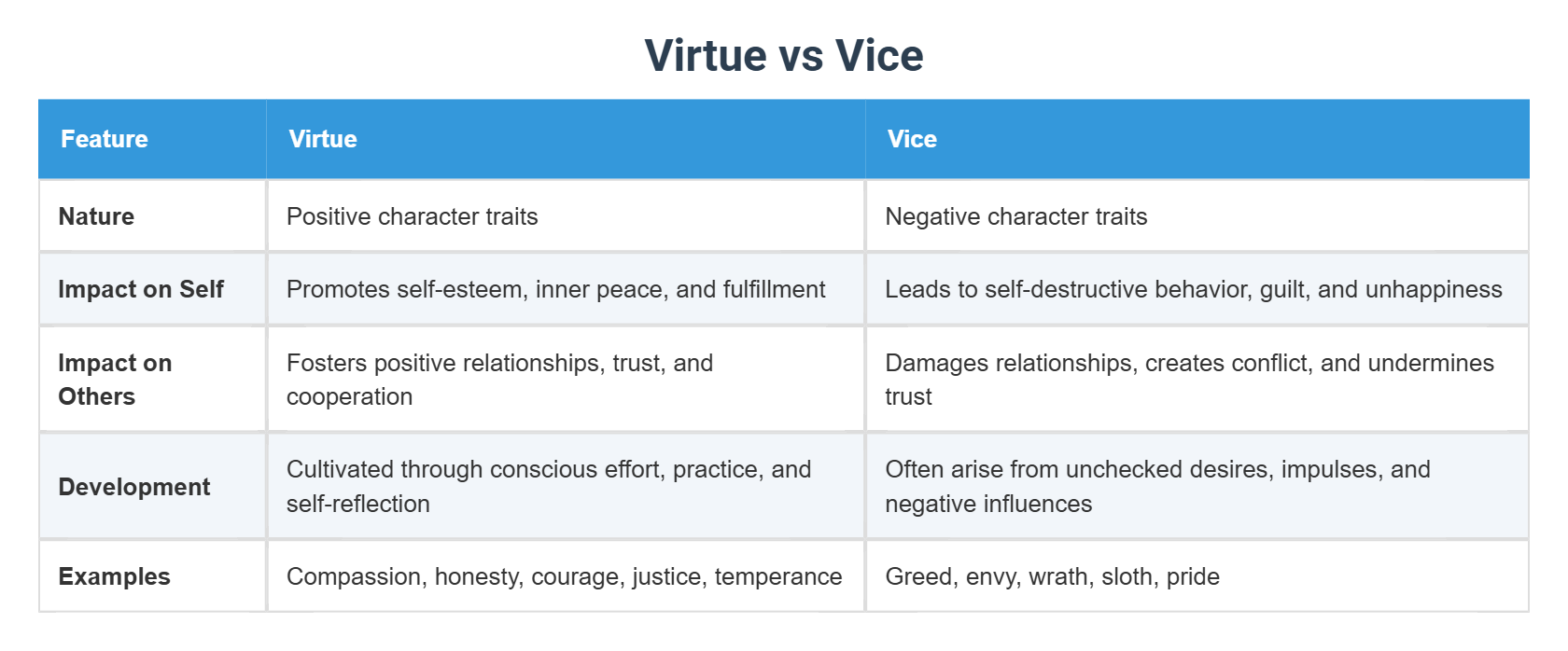 Virtue vs Vice

| Feature | Virtue | Vice |
|---|---|---|
| Nature | Positive character traits | Negative character traits |
| Impact on Self | Promotes self-esteem, inner peace, and fulfillment | Leads to self-destructive behavior, guilt, and unhappiness |
| Impact on Others | Fosters positive relationships, trust, and cooperation | Damages relationships, creates conflict, and undermines trust |
| Development | Cultivated through conscious effort, practice, and self-reflection | Often arise from unchecked desires, impulses, and negative influences |
| Examples | Compassion, honesty, courage, justice, temperance | Greed, envy, wrath, sloth, pride |